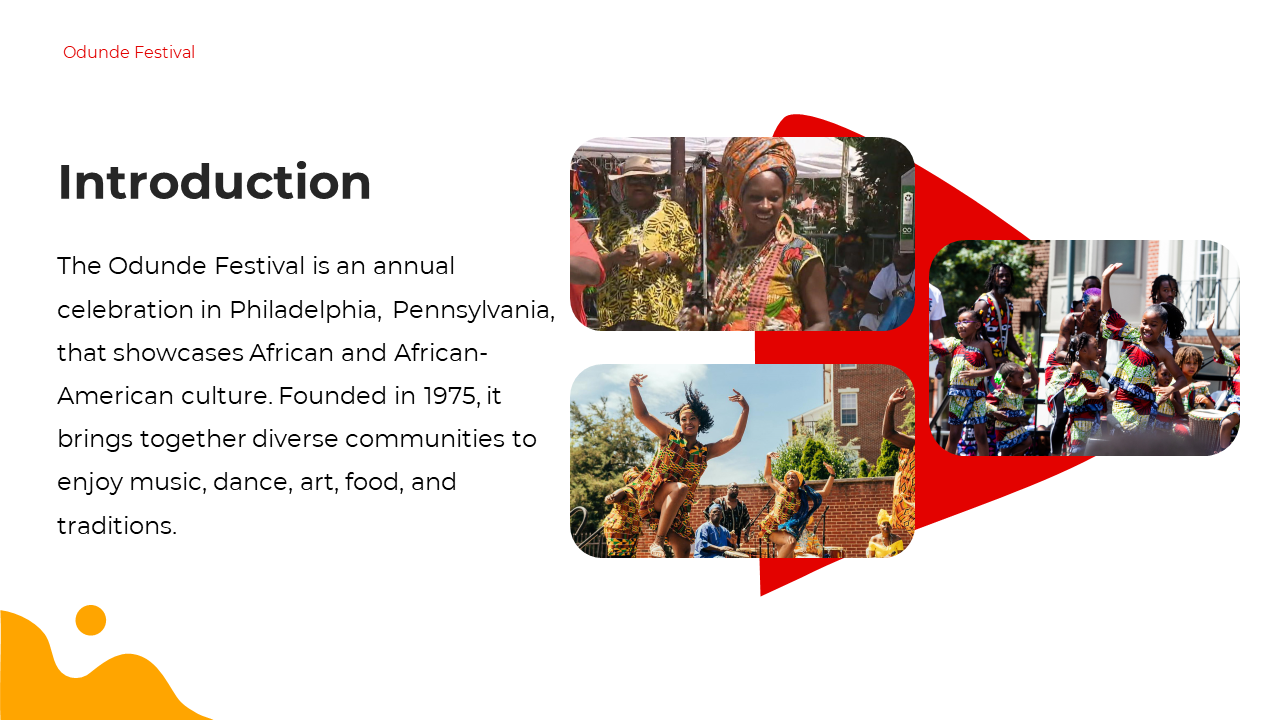 Odunde Festival

Introduction

The Odunde Festival is an annual celebration in Philadelphia, Pennsylvania, that showcases African and African-American culture. Founded in 1975, it brings together diverse communities to enjoy music, dance, art, food, and traditions.